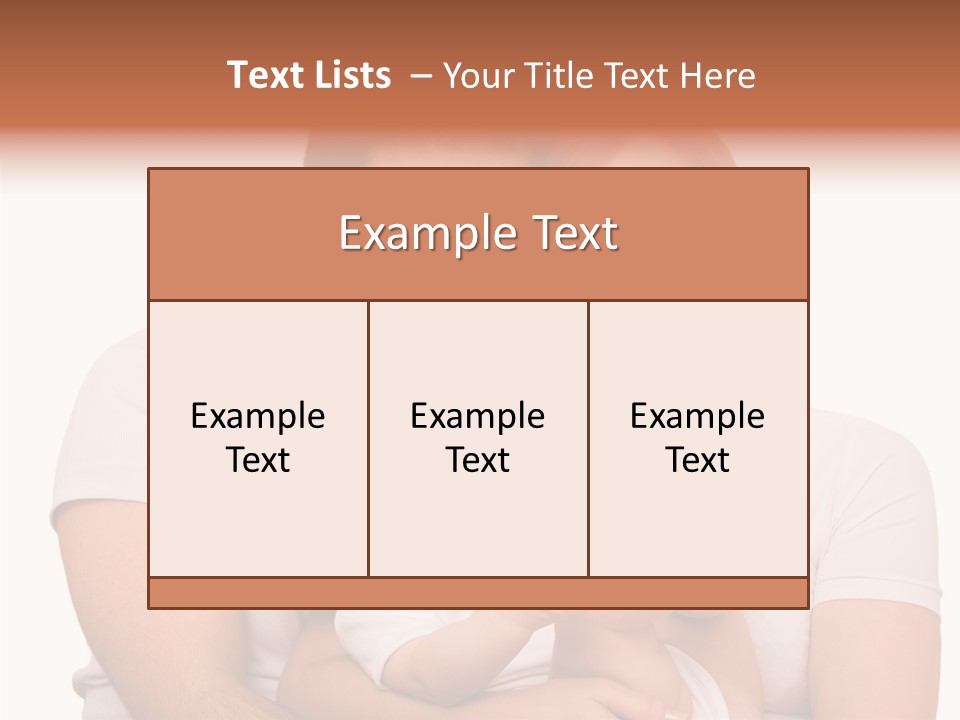 Text Lists – Your Title Text Here

Example Text

Example Text

Example Text

Example Text